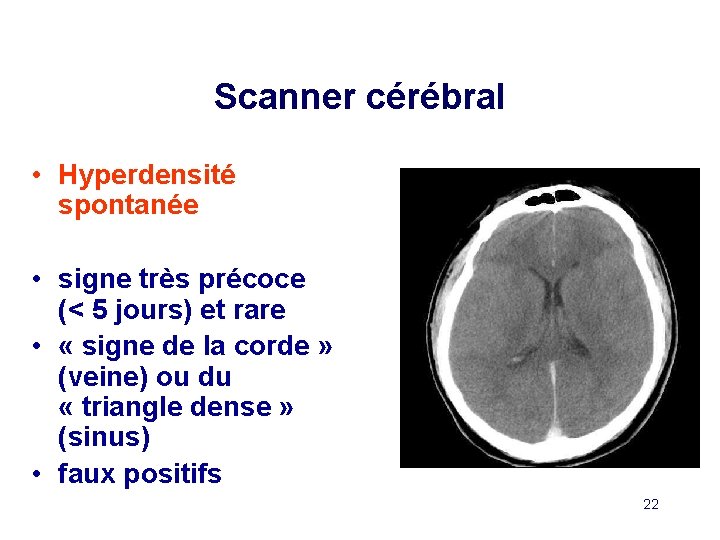 Scanner cérébral

• Hyperdensité spontanée

• signe très précoce (< 5 jours) et rare

• « signe de la corde » (veine) ou du « triangle dense » (sinus)

• faux positifs

22